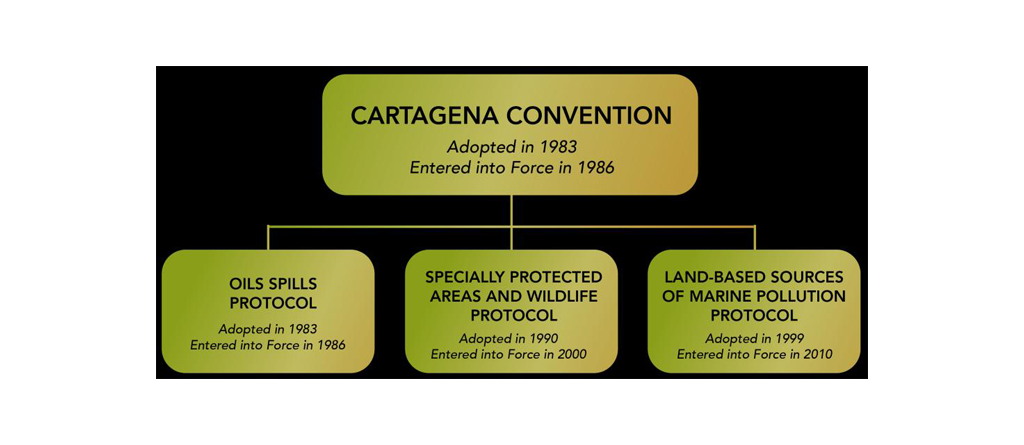 CARTAGENA CONVENTION
Adopted in 1983
Entered into Force in 1986

OILS SPILLS PROTOCOL
Adopted in 1983
Entered into Force in 1986

SPECIALLY PROTECTED AREAS AND WILDLIFE PROTOCOL
Adopted in 1990
Entered into Force in 2000

LAND-BASED SOURCES OF MARINE POLLUTION PROTOCOL
Adopted in 1999
Entered into Force in 2010